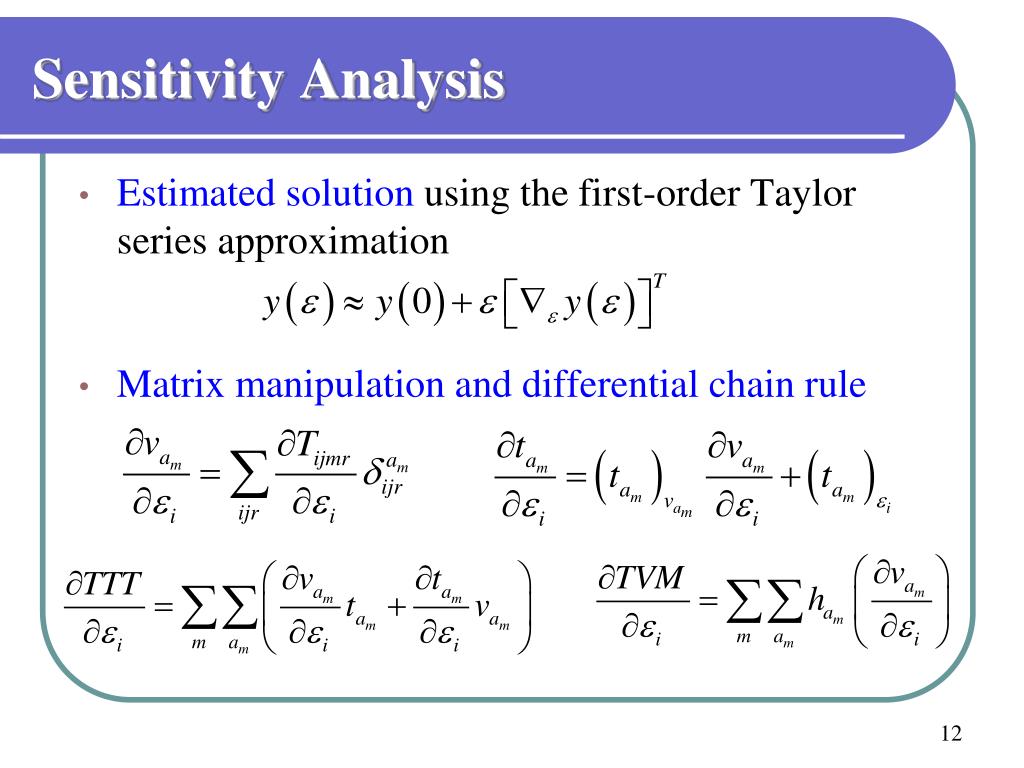 Sensitivity Analysis

• Estimated solution using the first-order Taylor series approximation

$y(\varepsilon) \approx y(0) + \varepsilon\left[\nabla_{\varepsilon} y(\varepsilon)\right]^T$

• Matrix manipulation and differential chain rule

$\frac{\partial v_{a_m}}{\partial \varepsilon_i} = \sum_{ijr} \frac{\partial T_{ijmr}}{\partial \varepsilon_i} \delta_{ijr}^{a_m}$ $\frac{\partial t_{a_m}}{\partial \varepsilon_i} = \left(t_{a_m}\right)_{v_{a_m}} \frac{\partial v_{a_m}}{\partial \varepsilon_i} + \left(t_{a_m}\right)_{\varepsilon_i}$

$\frac{\partial TTT}{\partial \varepsilon_i} = \sum_{m} \sum_{a_m} \left( \frac{\partial v_{a_m}}{\partial \varepsilon_i} t_{a_m} + \frac{\partial t_{a_m}}{\partial \varepsilon_i} v_{a_m} \right)$ $\frac{\partial TVM}{\partial \varepsilon_i} = \sum_{m} \sum_{a_m} h_{a_m} \left( \frac{\partial v_{a_m}}{\partial \varepsilon_i} \right)$

12